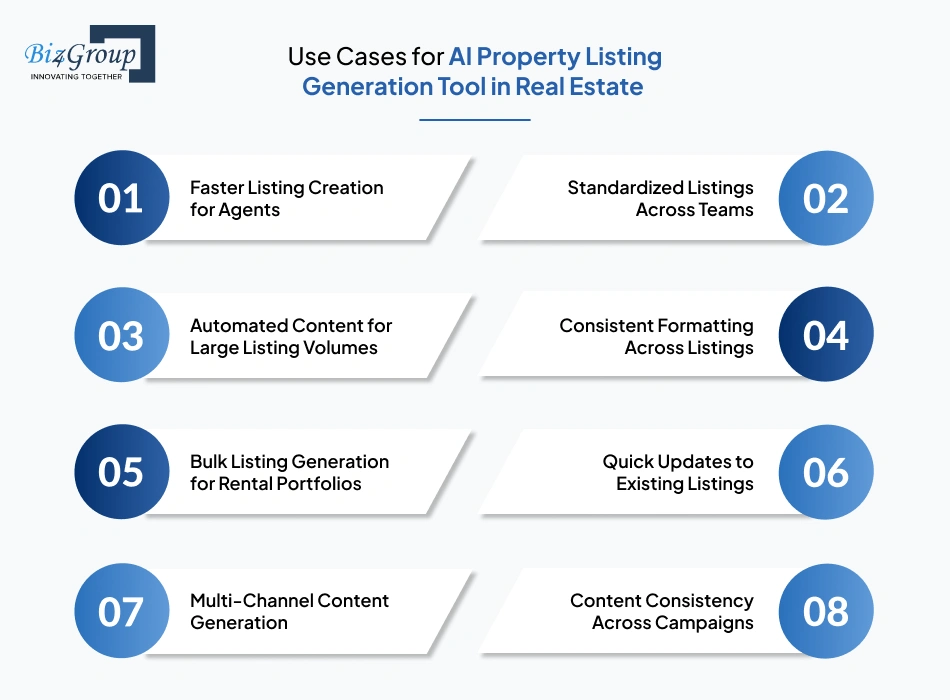 Biz4Group
INNOVATING TOGETHER

Use Cases for AI Property Listing Generation Tool in Real Estate

01
Faster Listing Creation for Agents

Standardized Listings Across Teams
02

03
Automated Content for Large Listing Volumes

Consistent Formatting Across Listings
04

05
Bulk Listing Generation for Rental Portfolios

Quick Updates to Existing Listings
06

07
Multi-Channel Content Generation

Content Consistency Across Campaigns
08